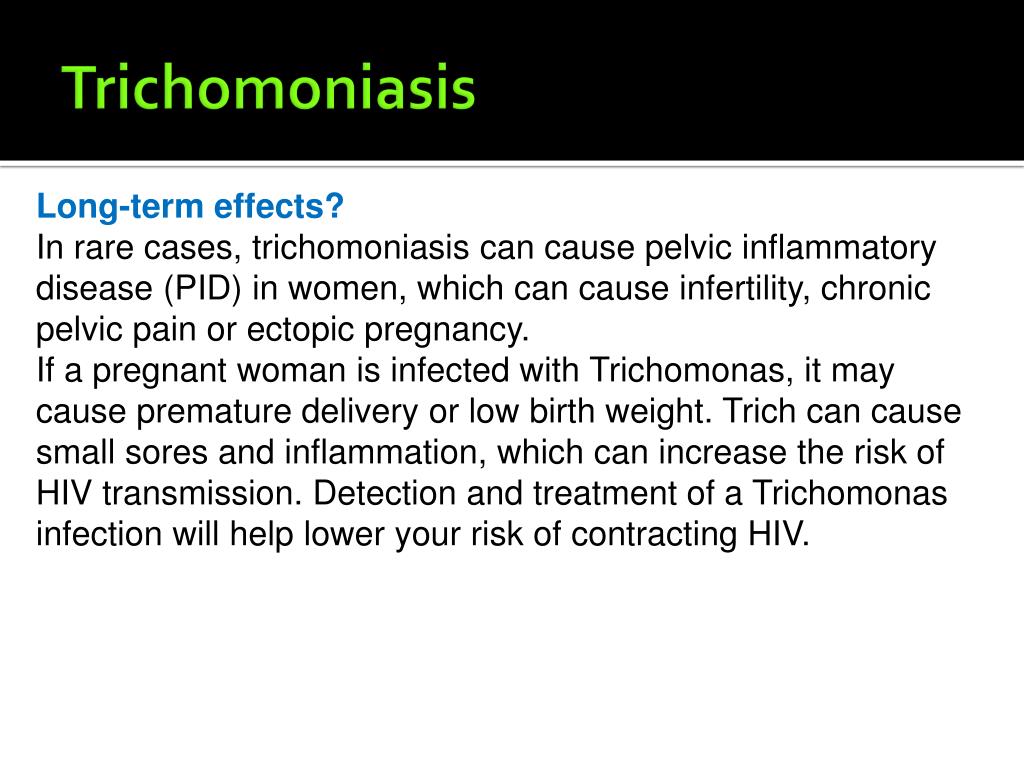 Trichomoniasis

Long-term effects?
In rare cases, trichomoniasis can cause pelvic inflammatory disease (PID) in women, which can cause infertility, chronic pelvic pain or ectopic pregnancy.
If a pregnant woman is infected with Trichomonas, it may cause premature delivery or low birth weight. Trich can cause small sores and inflammation, which can increase the risk of HIV transmission. Detection and treatment of a Trichomonas infection will help lower your risk of contracting HIV.